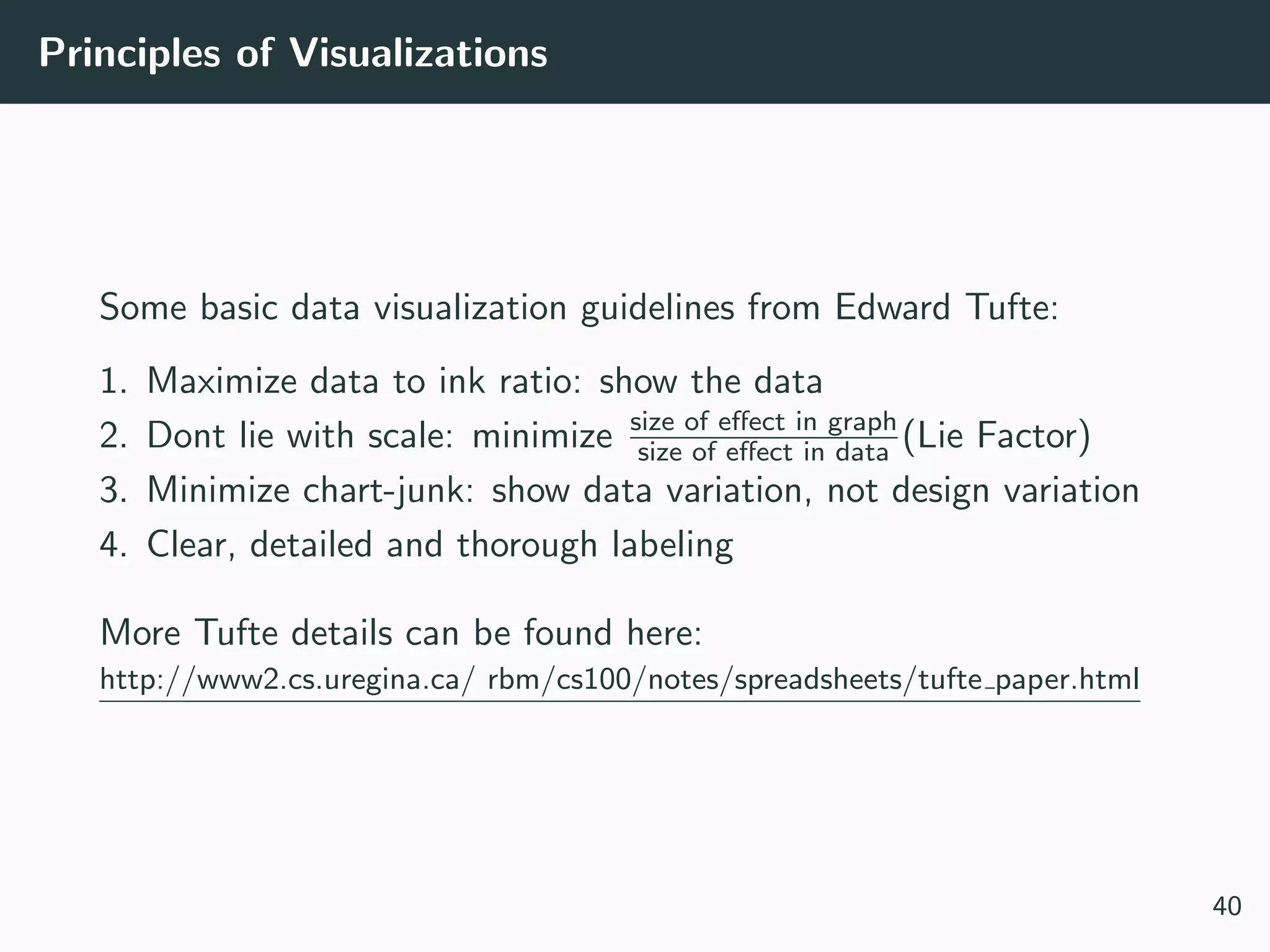 Principles of Visualizations

Some basic data visualization guidelines from Edward Tufte:

1. Maximize data to ink ratio: show the data
2. Dont lie with scale: minimize $\frac{\text{size of effect in graph}}{\text{size of effect in data}}$(Lie Factor)
3. Minimize chart-junk: show data variation, not design variation
4. Clear, detailed and thorough labeling

More Tufte details can be found here:
http://www2.cs.uregina.ca/ rbm/cs100/notes/spreadsheets/tufte_paper.html

40